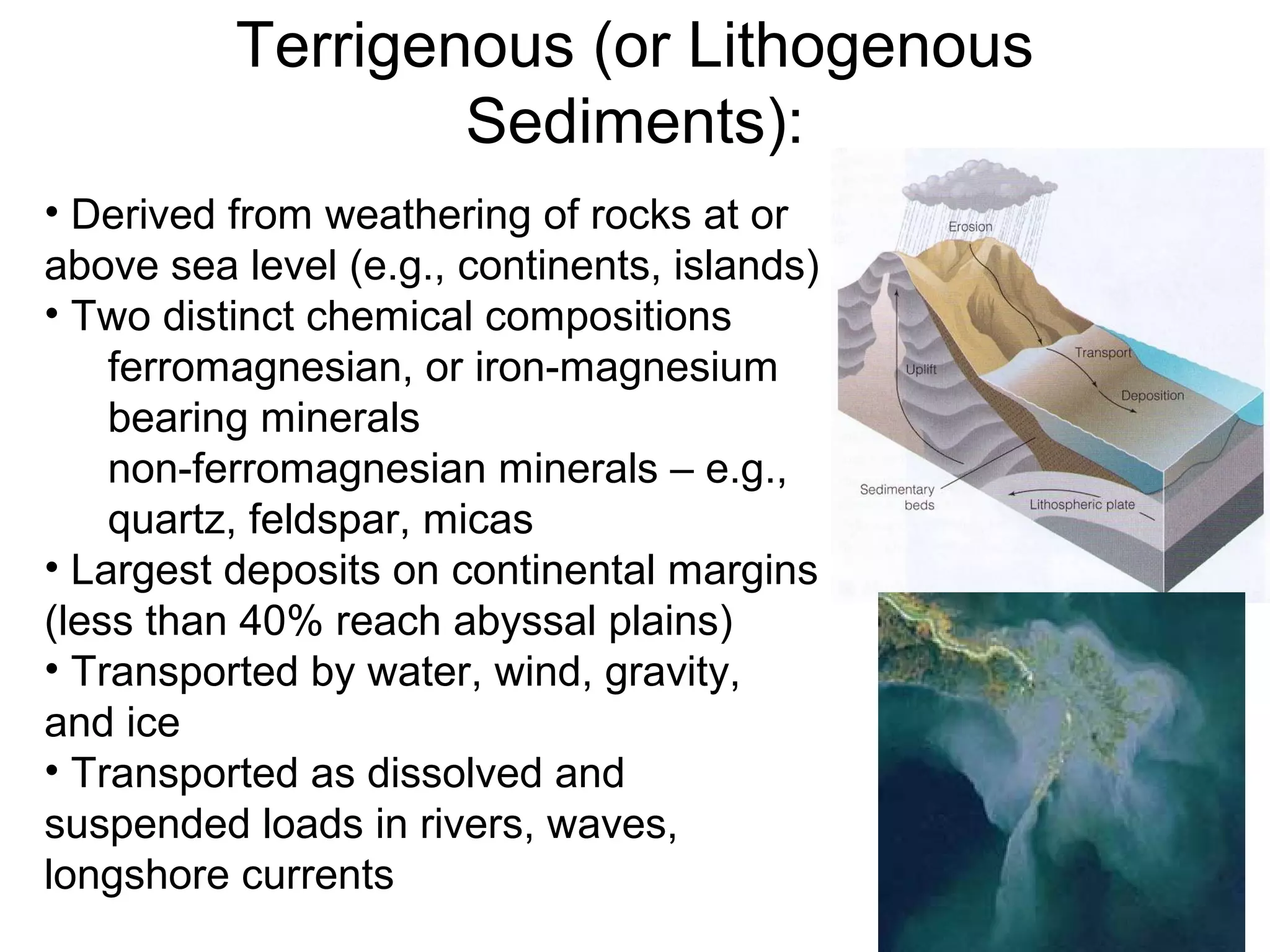 Terrigenous (or Lithogenous Sediments):

• Derived from weathering of rocks at or above sea level (e.g., continents, islands)
• Two distinct chemical compositions
ferromagnesian, or iron-magnesium bearing minerals
non-ferromagnesian minerals – e.g., quartz, feldspar, micas
• Largest deposits on continental margins (less than 40% reach abyssal plains)
• Transported by water, wind, gravity, and ice
• Transported as dissolved and suspended loads in rivers, waves, longshore currents

Erosion
Transport
Uplift
Deposition
Sedimentary beds
Lithospheric plate